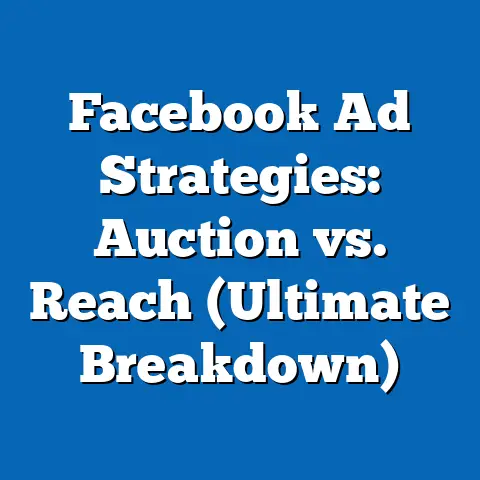 Facebook Ad Strategies: Auction vs. Reach (Ultimate Breakdown)